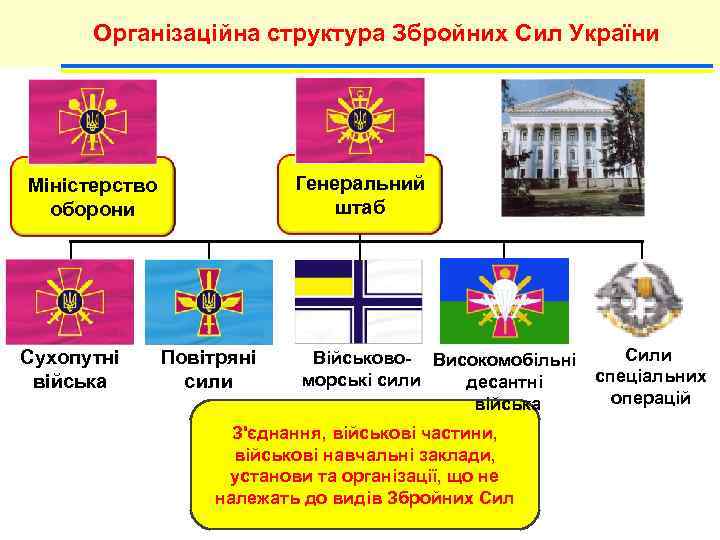 Організаційна структура Збройних Сил України

Міністерство оборони

Генеральний штаб

Сухопутні війська

Повітряні сили

Військово-морські сили

Високомобільні десантні війська

Сили спеціальних операцій

З'єднання, військові частини, військові навчальні заклади, установи та організації, що не належать до видів Збройних Сил